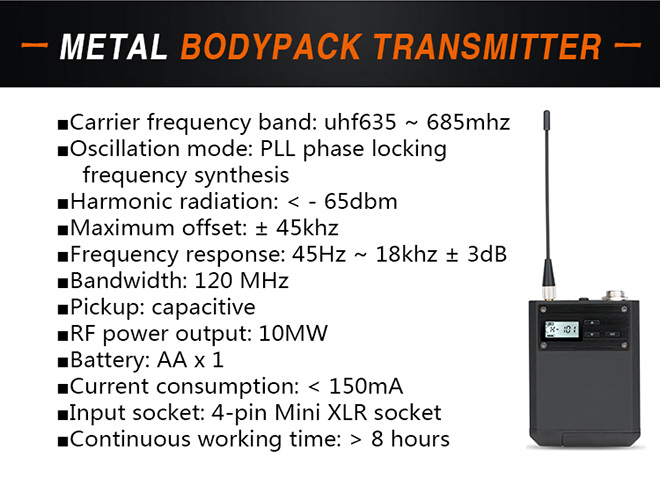 — METAL BODYPACK TRANSMITTER —

■Carrier frequency band: uhf635 ~ 685mhz
■Oscillation mode: PLL phase locking frequency synthesis
■Harmonic radiation: < - 65dbm
■Maximum offset: ± 45khz
■Frequency response: 45Hz ~ 18khz ± 3dB
■Bandwidth: 120 MHz
■Pickup: capacitive
■RF power output: 10MW
■Battery: AA x 1
■Current consumption: < 150mA
■Input socket: 4-pin Mini XLR socket
■Continuous working time: > 8 hours